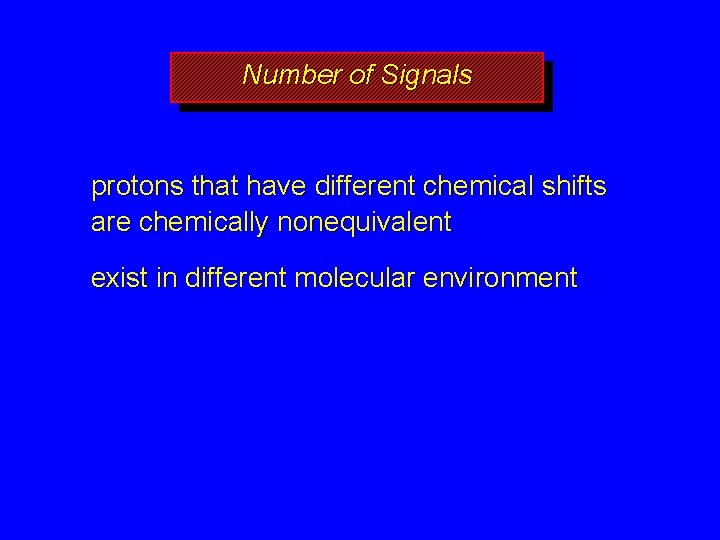 Number of Signals

protons that have different chemical shifts are chemically nonequivalent

exist in different molecular environment